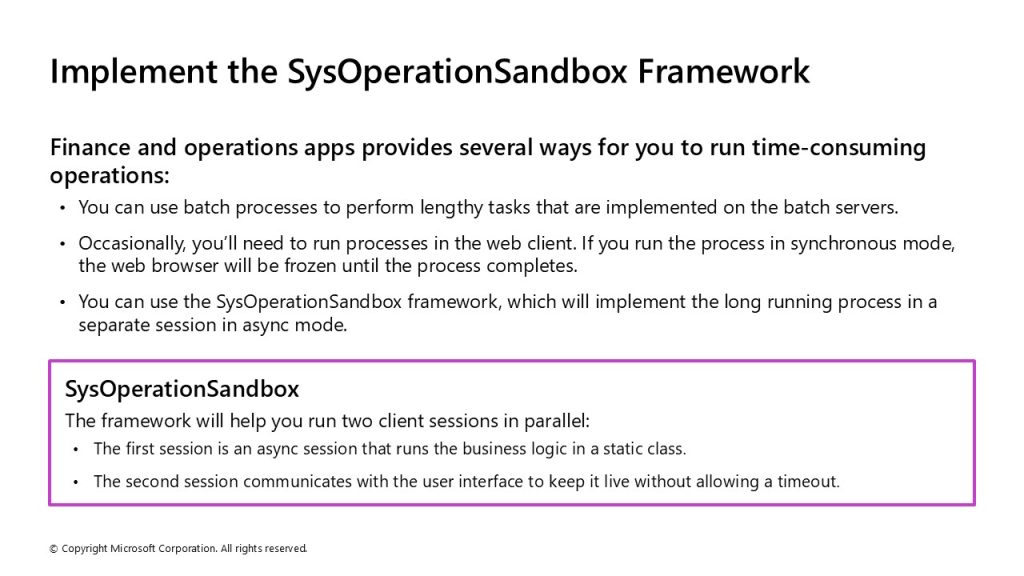 Implement the SysOperationSandbox Framework

Finance and operations apps provides several ways for you to run time-consuming operations:

• You can use batch processes to perform lengthy tasks that are implemented on the batch servers.

• Occasionally, you'll need to run processes in the web client. If you run the process in synchronous mode, the web browser will be frozen until the process completes.

• You can use the SysOperationSandbox framework, which will implement the long running process in a separate session in async mode.

SysOperationSandbox

The framework will help you run two client sessions in parallel:

• The first session is an async session that runs the business logic in a static class.

• The second session communicates with the user interface to keep it live without allowing a timeout.

© Copyright Microsoft Corporation. All rights reserved.